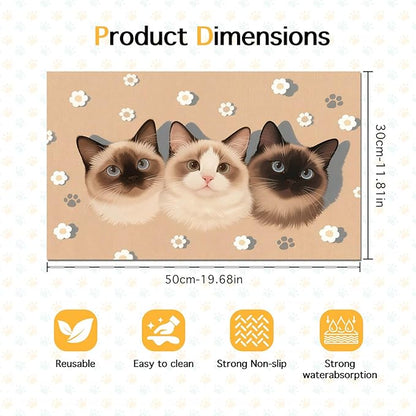 Product Dimensions

30cm-11.81in

50cm-19.68in

Reusable

Easy to clean

Strong Non-slip

Strong waterabsorption